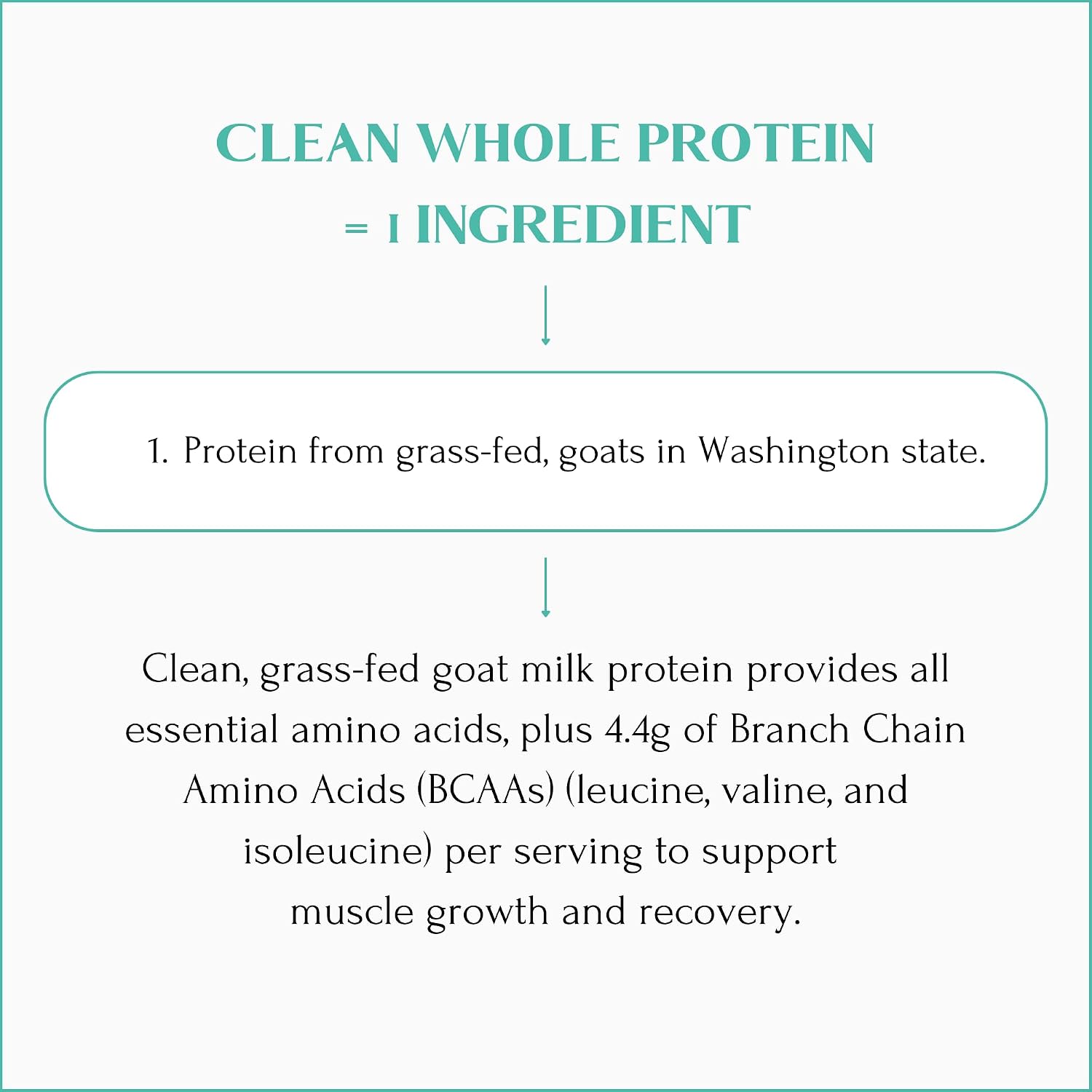 CLEAN WHOLE PROTEIN
= 1 INGREDIENT

1. Protein from grass-fed, goats in Washington state.

Clean, grass-fed goat milk protein provides all essential amino acids, plus 4.4g of Branch Chain Amino Acids (BCAAs) (leucine, valine, and isoleucine) per serving to support muscle growth and recovery.